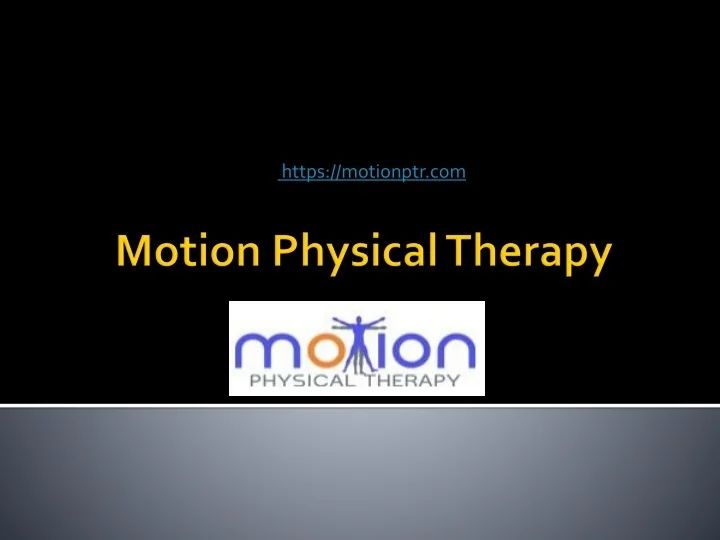 https://motionptr.com

Motion Physical Therapy

motion
PHYSICAL THERAPY